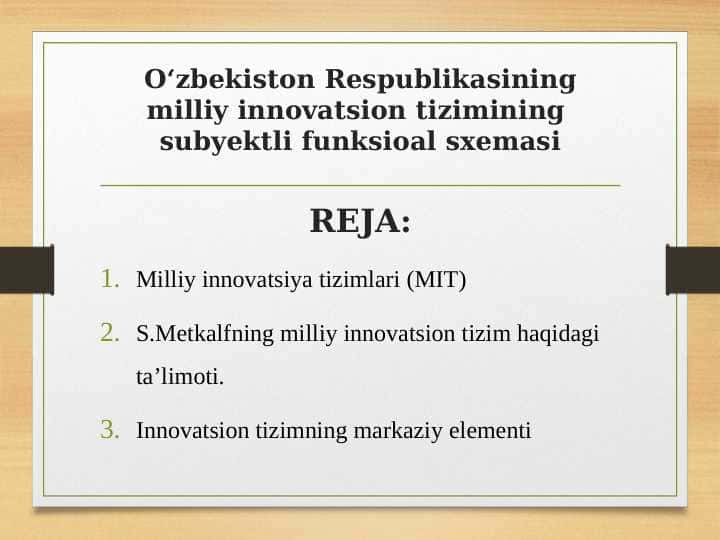 O‘zbekiston Respublikasining milliy innovatsion tizimining subyektli funksioal sxemasi

REJA:

1. Milliy innovatsiya tizimlari (MIT)
2. S.Metkalfning milliy innovatsion tizim haqidagi ta’limoti.
3. Innovatsion tizimning markaziy elementi